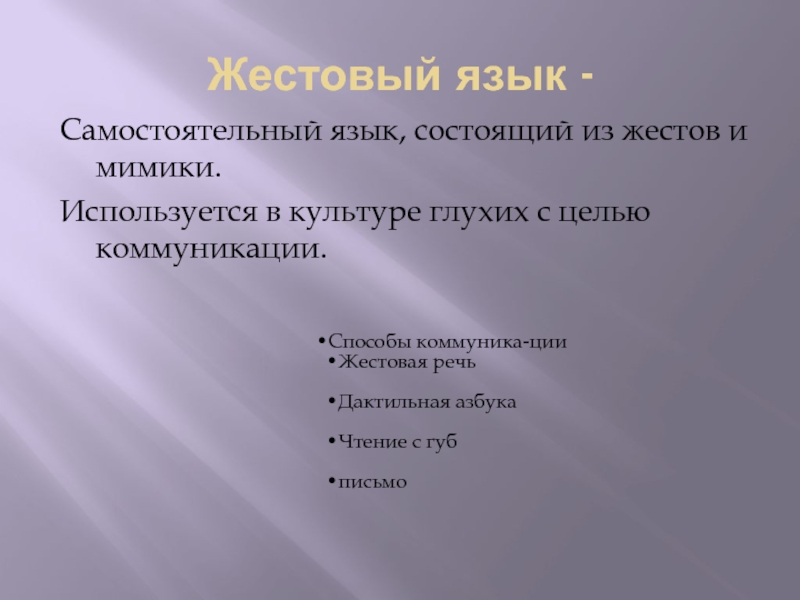 Жестовый язык -

Самостоятельный язык, состоящий из жестов и мимики.

Используется в культуре глухих с целью коммуникации.

•Способы коммуника-ции
•Жестовая речь

•Дактильная азбука

•Чтение с губ

•письмо